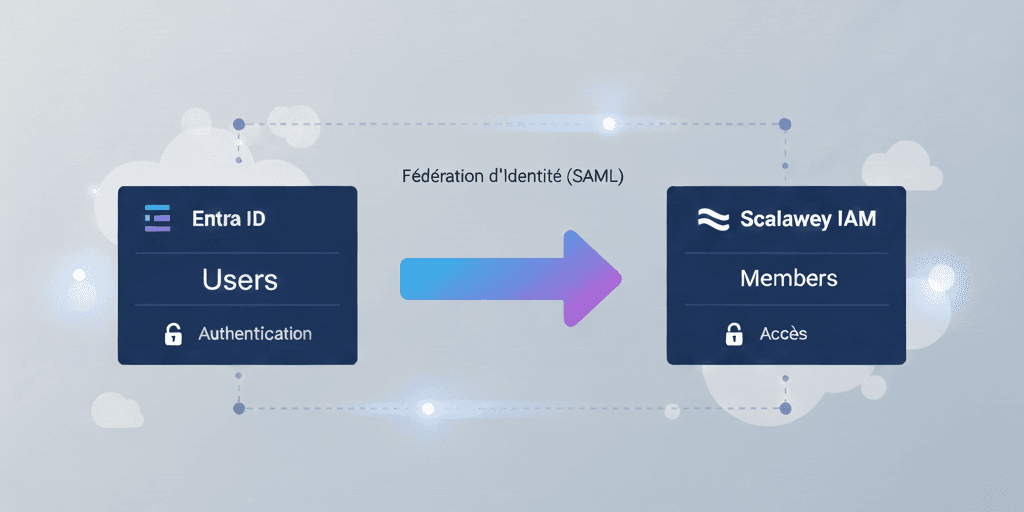 Fédération d'Identité (SAML)

Entra ID

Users

Authentication

Scalawey IAM

Members

Accès